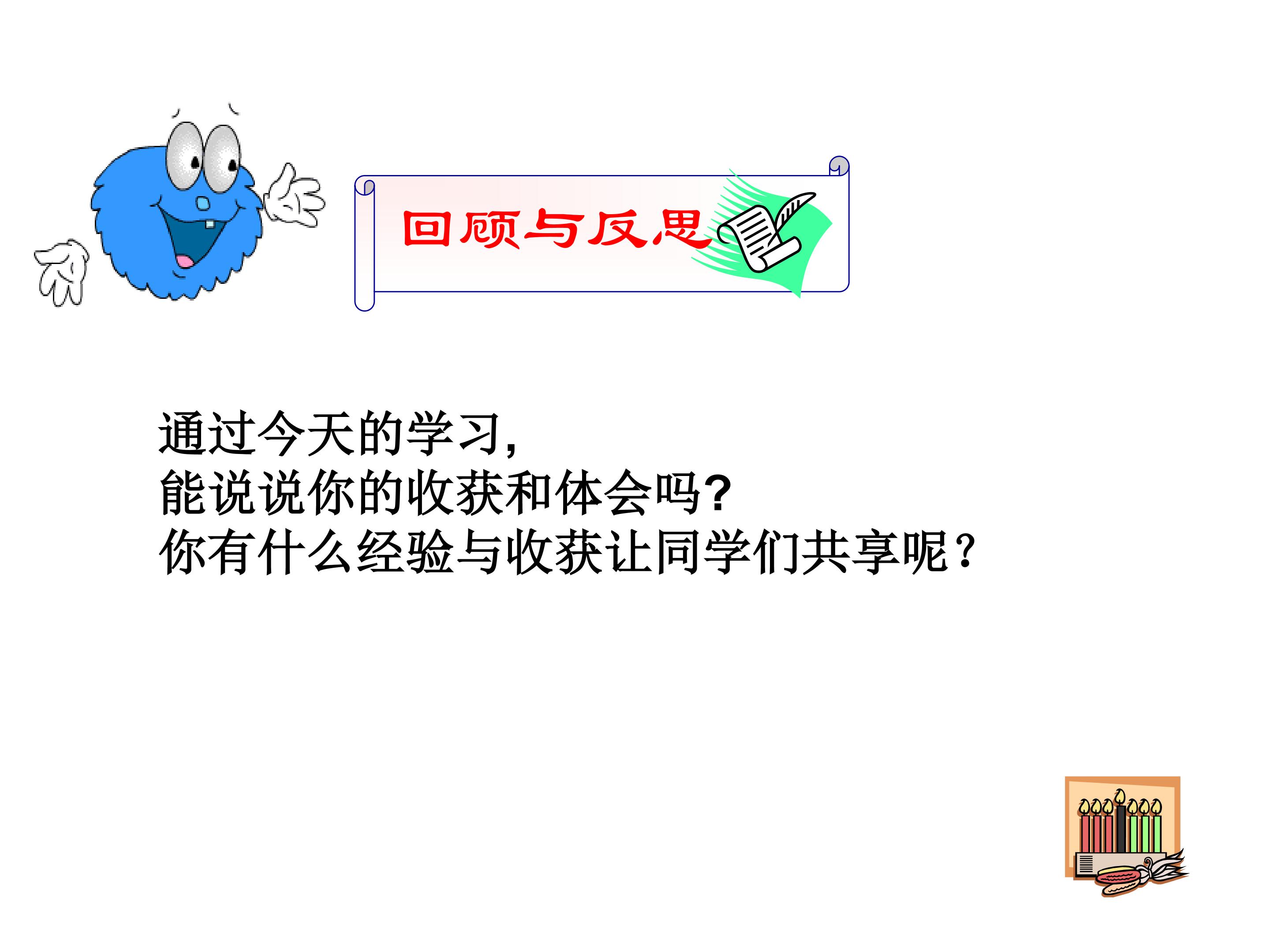 回顾与反思

通过今天的学习,
能说说你的收获和体会吗?
你有什么经验与收获让同学们共享呢？